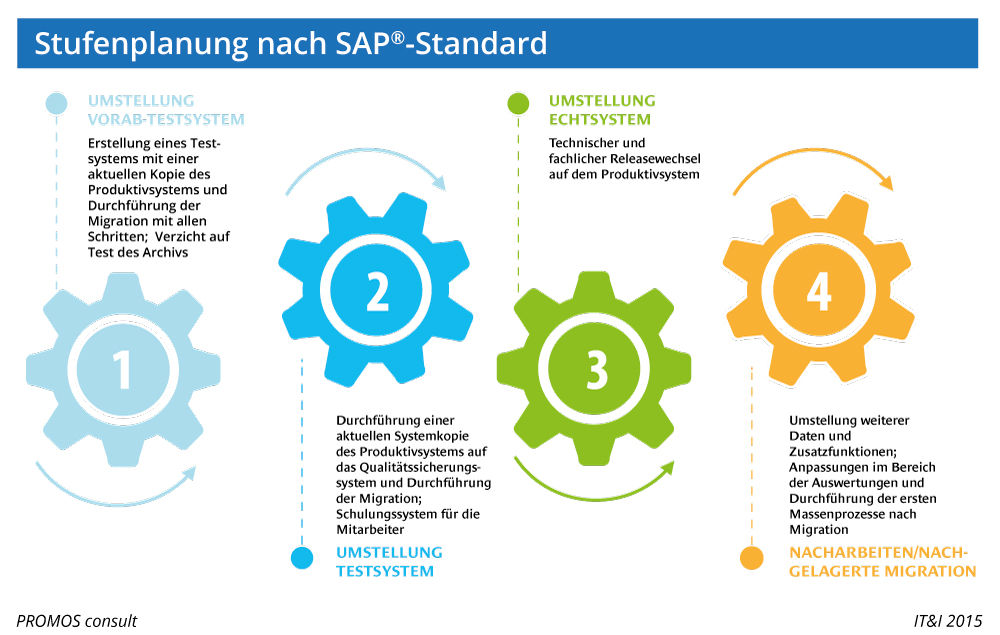 Stufenplanung nach SAP®-Standard

UMSTELLUNG VORAB-TESTSYSTEM

Erstellung eines Testsystems mit einer aktuellen Kopie des Produktivsystems und Durchführung der Migration mit allen Schritten; Verzicht auf Test des Archivs

1

2

Durchführung einer aktuellen Systemkopie des Produktivsystems auf das Qualitätssicherungssystem und Durchführung der Migration; Schulungssystem für die Mitarbeiter

UMSTELLUNG TESTSYSTEM

UMSTELLUNG ECHTSYSTEM

Technischer und fachlicher Releasewechsel auf dem Produktivsystem

3

4

Umstellung weiterer Daten und Zusatzfunktionen; Anpassungen im Bereich der Auswertungen und Durchführung der ersten Massenprozesse nach Migration

NACHARBEITEN/NACHGELAGERTE MIGRATION

PROMOS consult

IT&I 2015